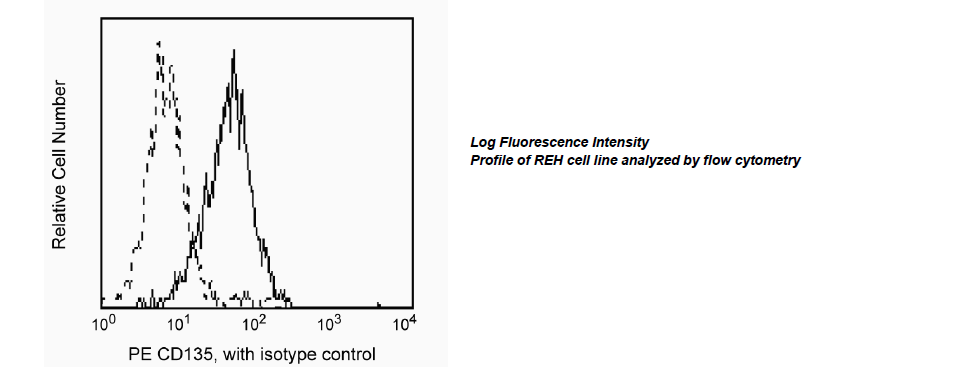 Relative Cell Number

$10^0$ $10^1$ $10^2$ $10^3$ $10^4$

PE CD135, with isotype control

Log Fluorescence Intensity
Profile of REH cell line analyzed by flow cytometry